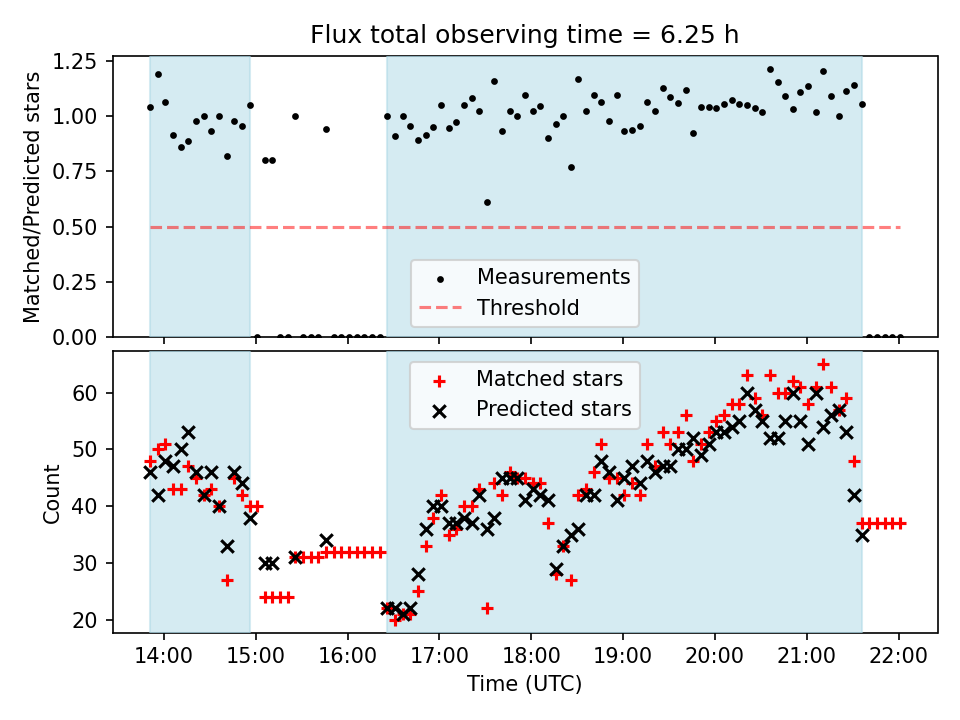 Flux total observing time = 6.25 h

Matched/Predicted stars

1.25
1.00
0.75
0.50
0.25
0.00

Measurements
Threshold

Count

60
50
40
30
20

Matched stars
Predicted stars

14:00 15:00 16:00 17:00 18:00 19:00 20:00 21:00 22:00

Time (UTC)